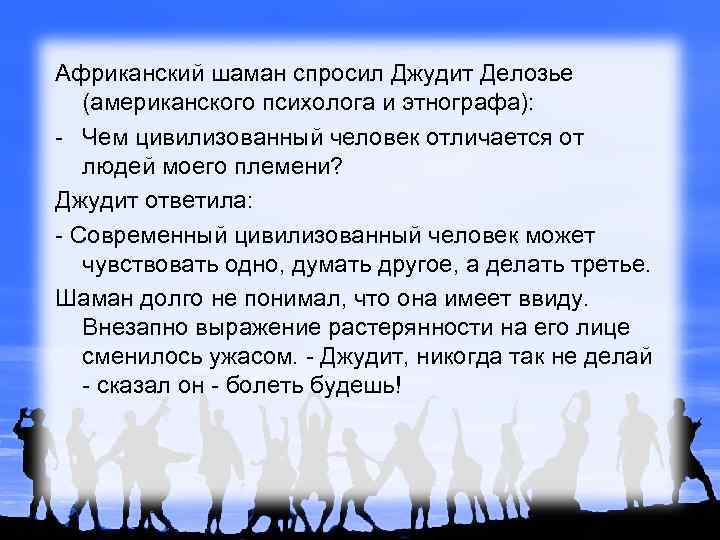 Африканский шаман спросил Джудит Делозье (американского психолога и этнографа):

- Чем цивилизованный человек отличается от людей моего племени?

Джудит ответила:

- Современный цивилизованный человек может чувствовать одно, думать другое, а делать третье.

Шаман долго не понимал, что она имеет ввиду. Внезапно выражение растерянности на его лице сменилось ужасом. - Джудит, никогда так не делай - сказал он - болеть будешь!